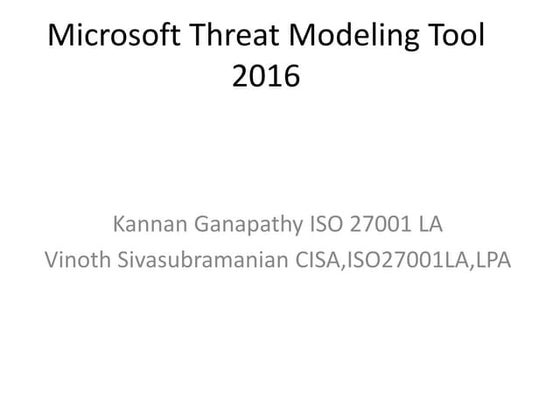 Microsoft Threat Modeling Tool 2016

Kannan Ganapathy ISO 27001 LA
Vinoth Sivasubramanian CISA,ISO27001LA,LPA